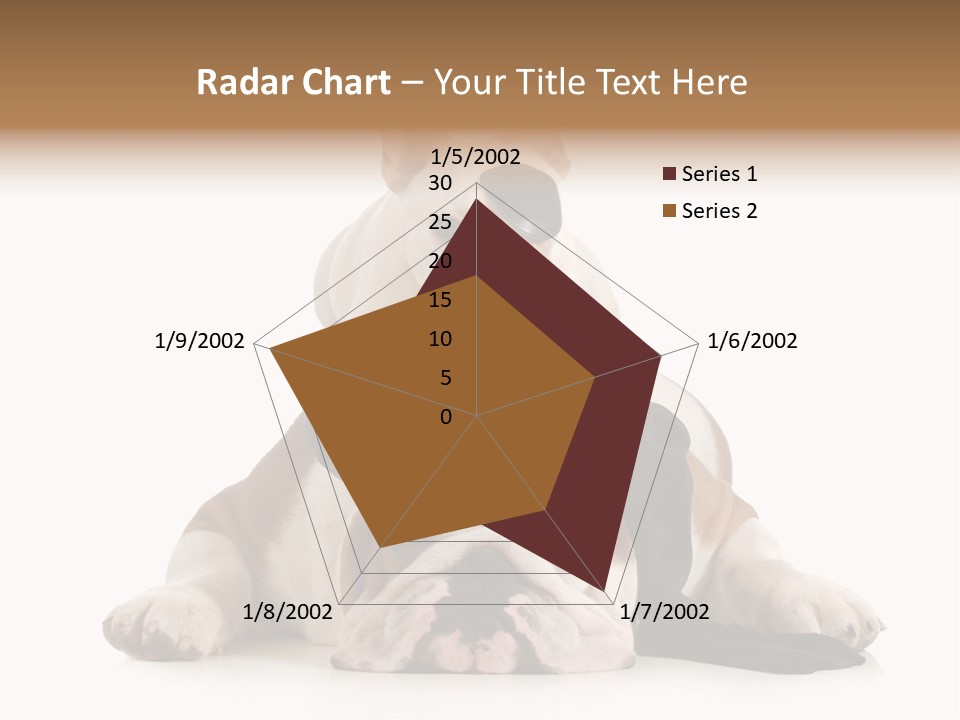 Radar Chart – Your Title Text Here

1/5/2002
30
25
20
15
10
5
0
1/6/2002
1/7/2002
1/8/2002
1/9/2002

Series 1
Series 2